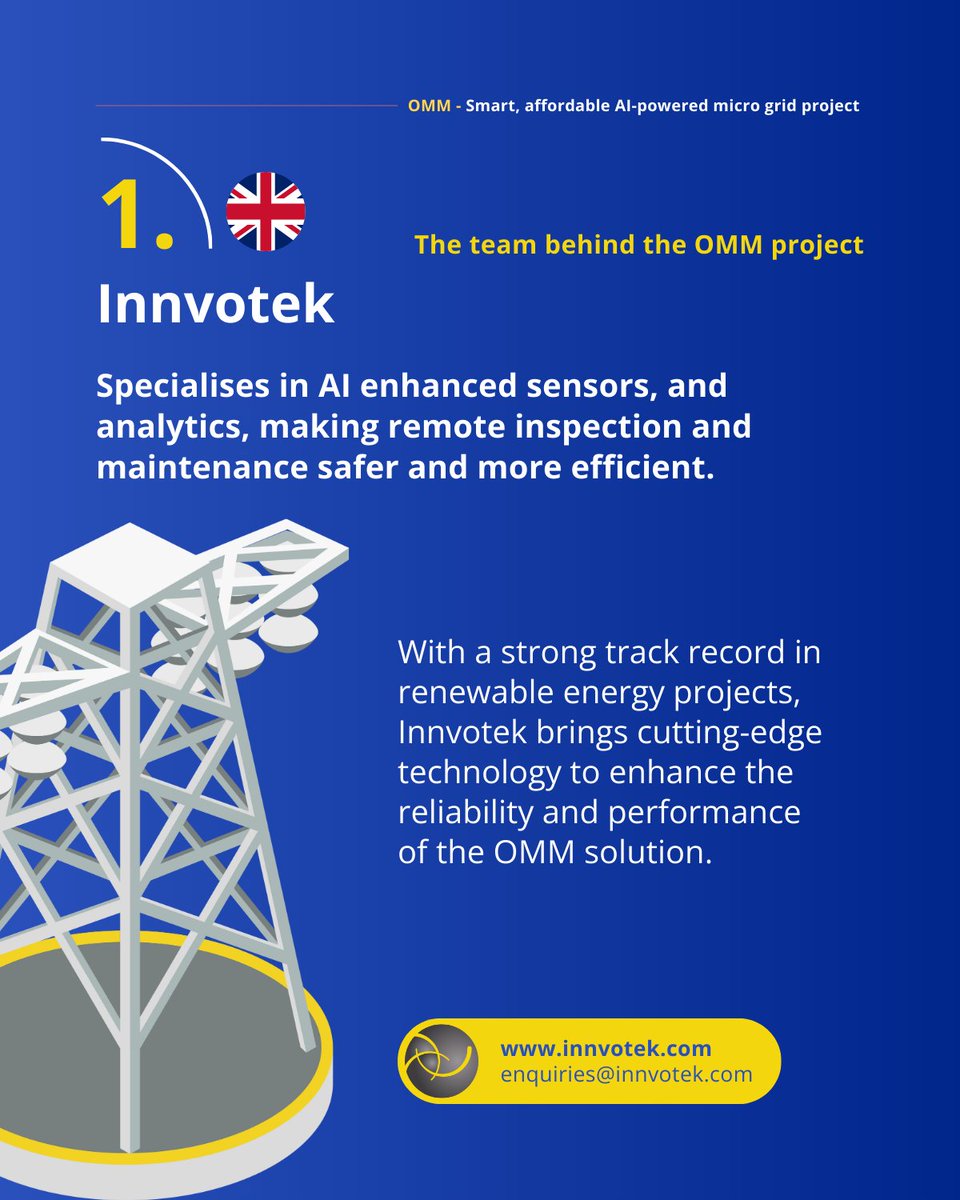 OMM - Smart, affordable AI-powered micro grid project

1.

The team behind the OMM project

Innvotek

Specialises in AI enhanced sensors, and analytics, making remote inspection and maintenance safer and more efficient.

With a strong track record in renewable energy projects, Innvotek brings cutting-edge technology to enhance the reliability and performance of the OMM solution.

www.innvotek.com
enquiries@innvotek.com